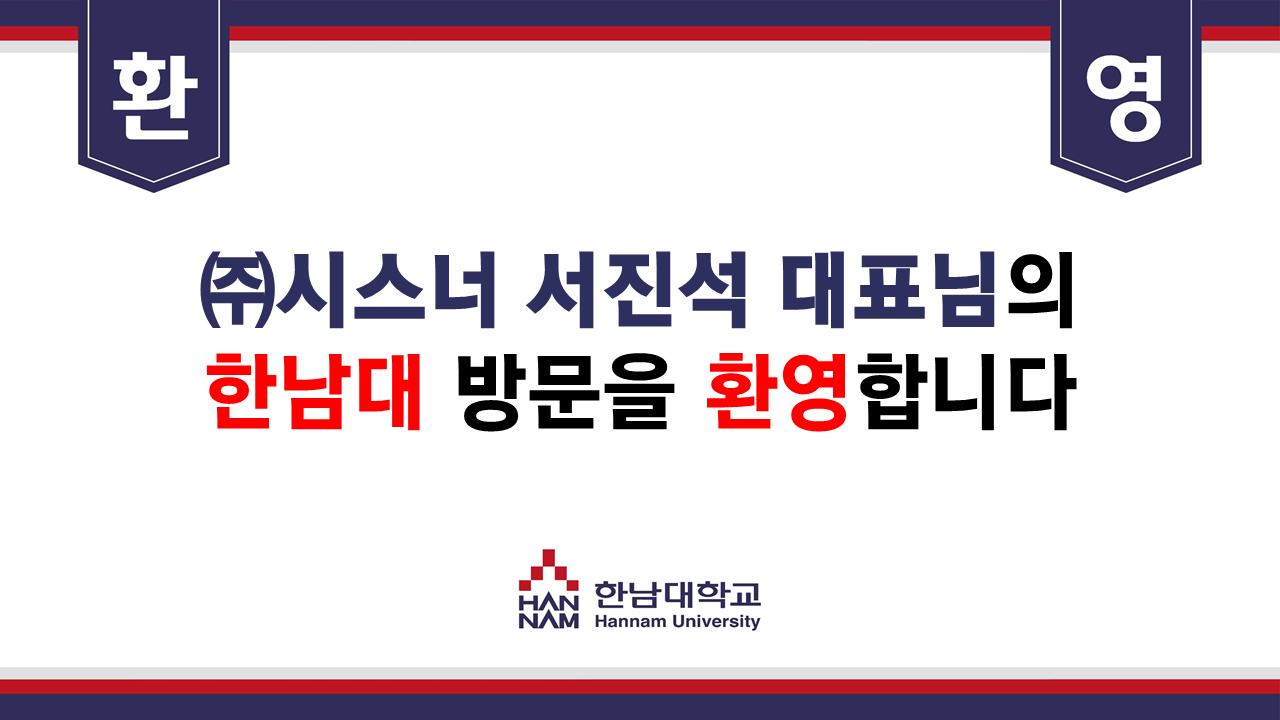 환

영

㈜시스너 서진석 대표님의
한남대 방문을 환영합니다

HAN
NAM
한남대학교
Hannam University